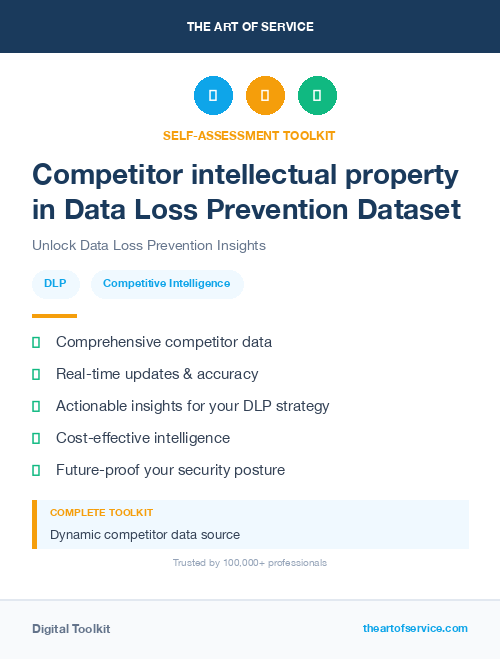 THE ART OF SERVICE

SELF-ASSESSMENT TOOLKIT

Competitor intellectual property in Data Loss Prevention Dataset

Unlock Data Loss Prevention Insights

DLP

Competitive Intelligence

Comprehensive competitor data

Real-time updates & accuracy

Actionable insights for your DLP strategy

Cost-effective intelligence

Future-proof your security posture

COMPLETE TOOLKIT

Dynamic competitor data source

Trusted by 100,000+ professionals

Digital Toolkit

theartofservice.com